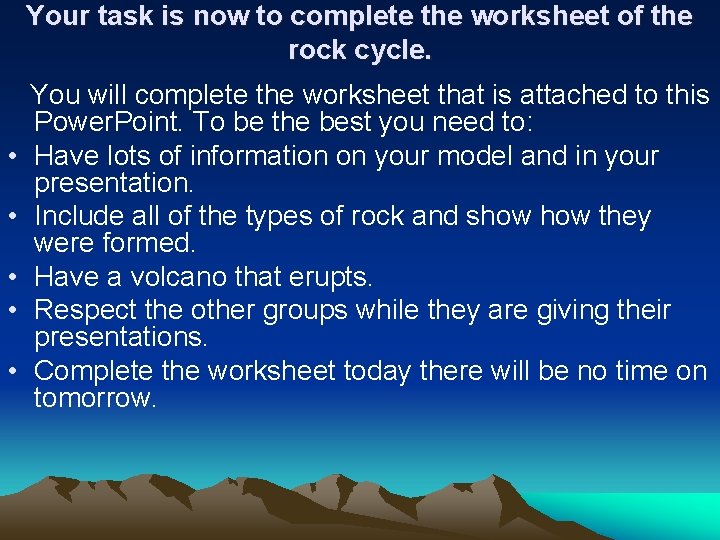 Your task is now to complete the worksheet of the rock cycle.

You will complete the worksheet that is attached to this PowerPoint. To be the best you need to:

• Have lots of information on your model and in your presentation.
• Include all of the types of rock and show how they were formed.
• Have a volcano that erupts.
• Respect the other groups while they are giving their presentations.
• Complete the worksheet today there will be no time on tomorrow.